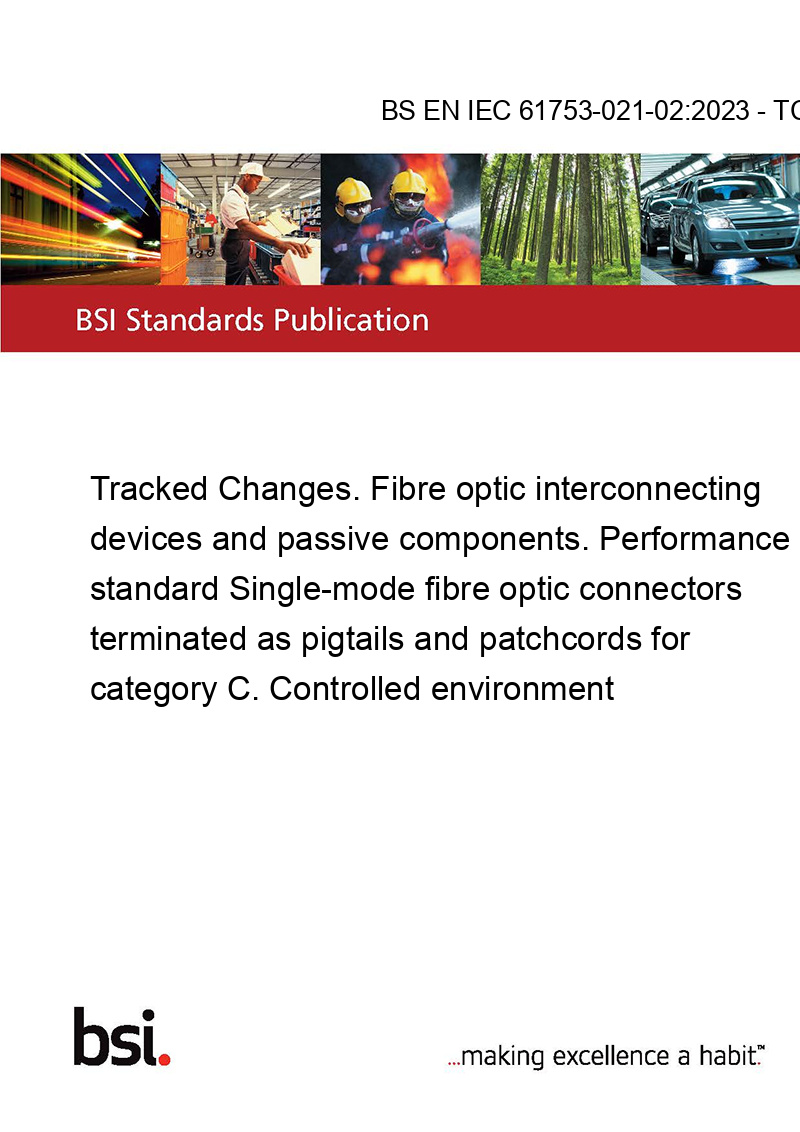 BS EN IEC 61753-021-02:2023 - TC

BSI Standards Publication

Tracked Changes. Fibre optic interconnecting devices and passive components. Performance standard Single-mode fibre optic connectors terminated as pigtails and patchcords for category C. Controlled environment

bsi.

...making excellence a habit.™